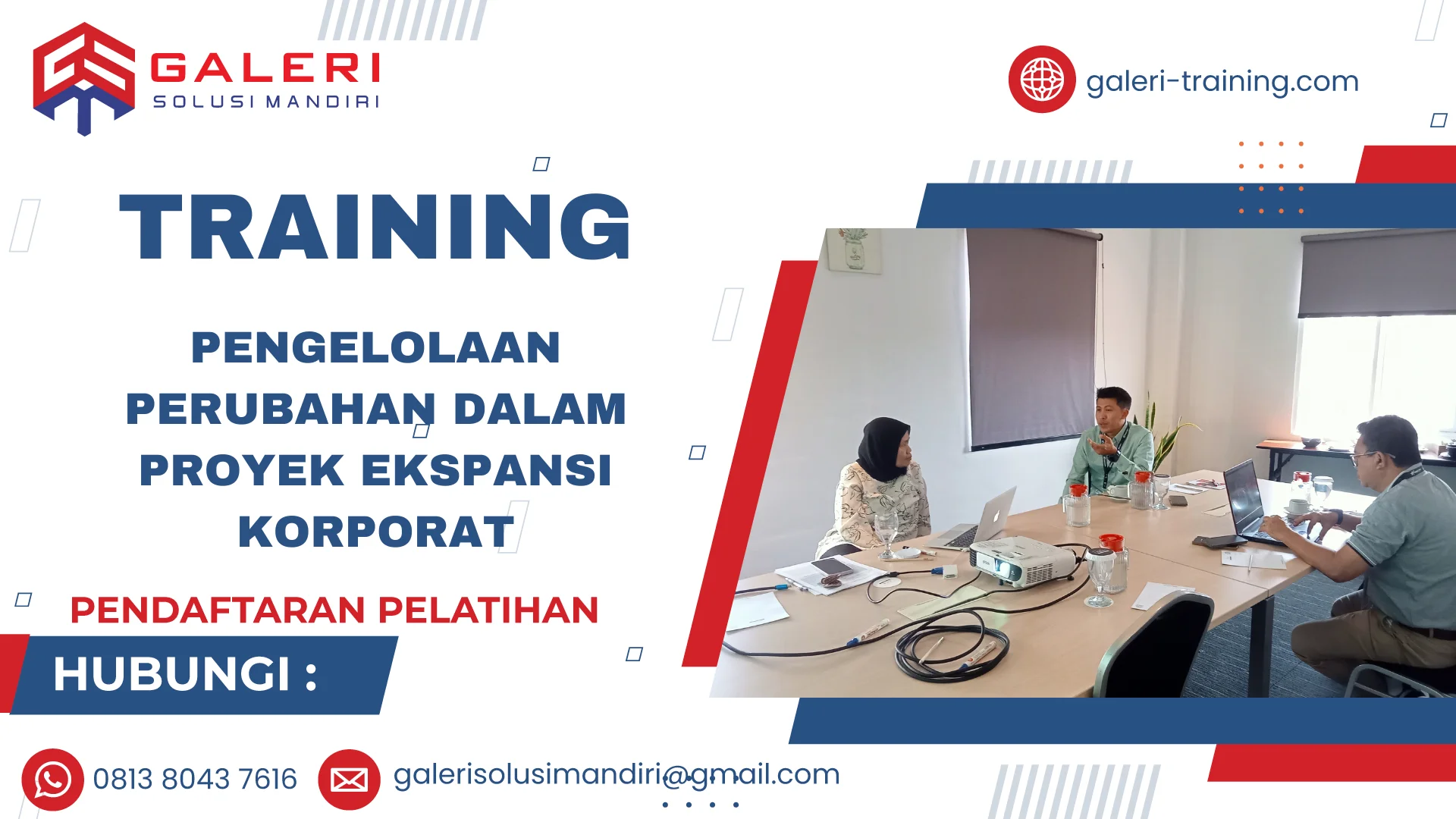 GALERI
SOLUSI MANDIRI

galeri-training.com

TRAINING

PENGELOLAAN PERUBAHAN DALAM PROYEK EKSPANSI KORPORAT

PENDAFTARAN PELATIHAN

HUBUNGI :

0813 8043 7616

galerisolusimandiri@gmail.com